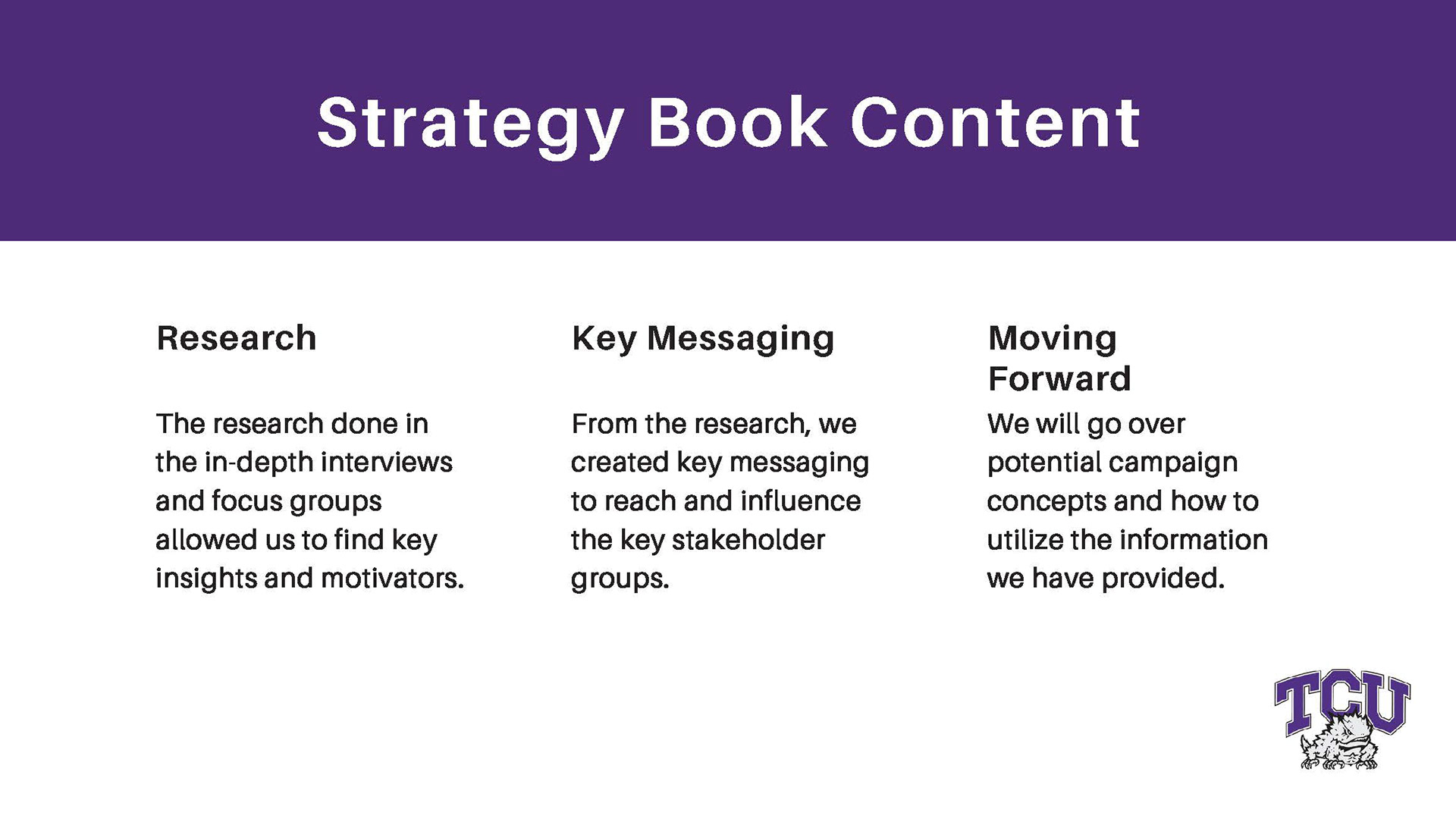 Strategy Book Content

Research

The research done in the in-depth interviews and focus groups allowed us to find key insights and motivators.

Key Messaging

From the research, we created key messaging to reach and influence the key stakeholder groups.

Moving Forward

We will go over potential campaign concepts and how to utilize the information we have provided.

TCU